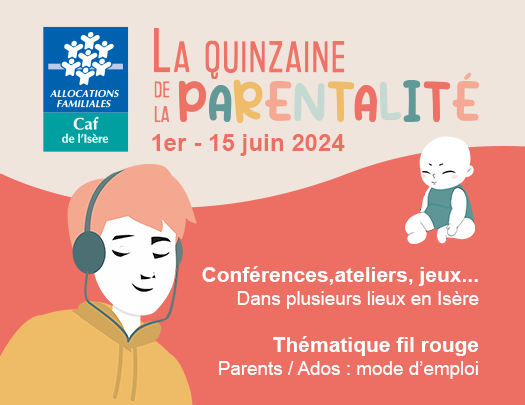 ALLOCATIONS FAMILIALES
Caf
de l'Isère

LA QUINZAINE DE LA PARENTALITÉ
1er - 15 juin 2024

Conférences,ateliers, jeux...
Dans plusieurs lieux en Isère

Thématique fil rouge
Parents / Ados : mode d'emploi